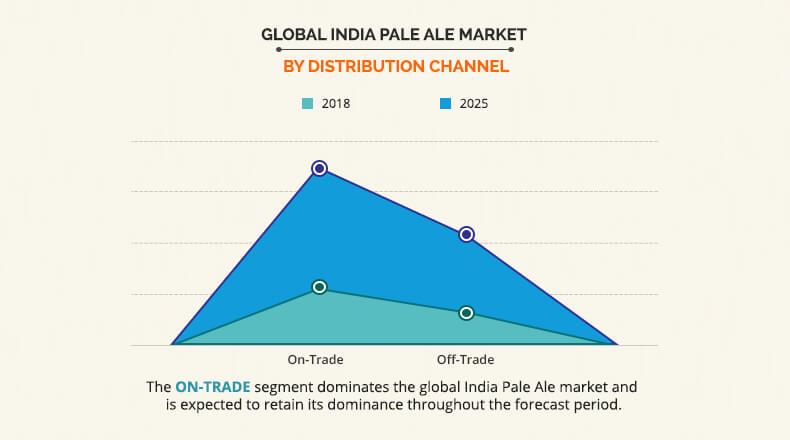 GLOBAL INDIA PALE ALE MARKET
BY DISTRIBUTION CHANNEL

2018
2025

On-Trade
Off-Trade

The ON-TRADE segment dominates the global India Pale Ale market and is expected to retain its dominance throughout the forecast period.